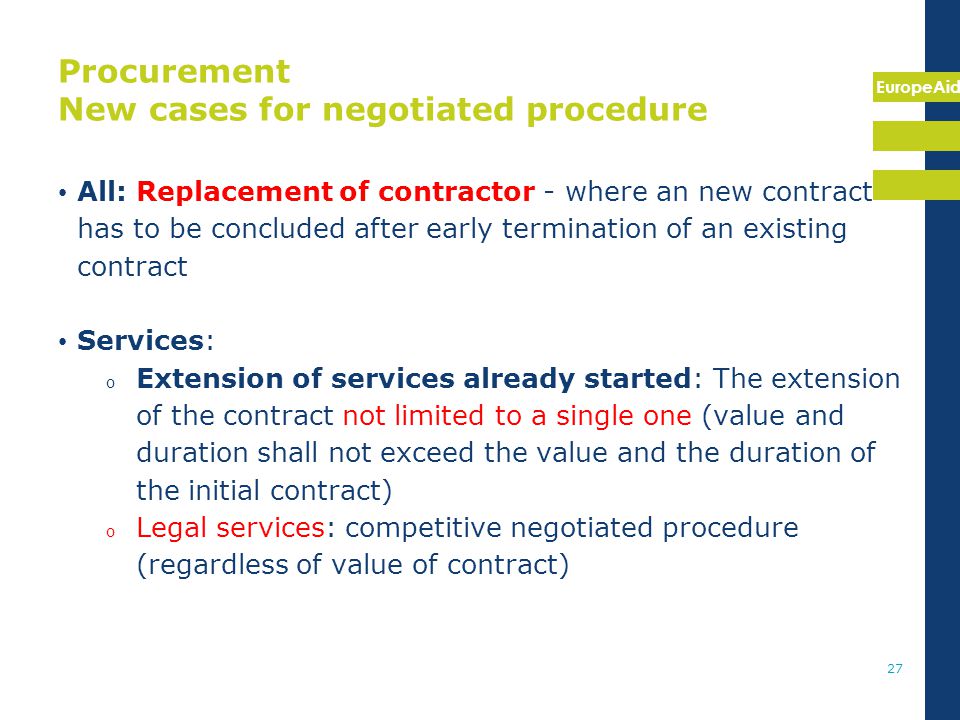 Procurement
New cases for negotiated procedure

EuropeAid

• All: Replacement of contractor - where an new contract has to be concluded after early termination of an existing contract

• Services:
o Extension of services already started: The extension of the contract not limited to a single one (value and duration shall not exceed the value and the duration of the initial contract)
o Legal services: competitive negotiated procedure (regardless of value of contract)

27